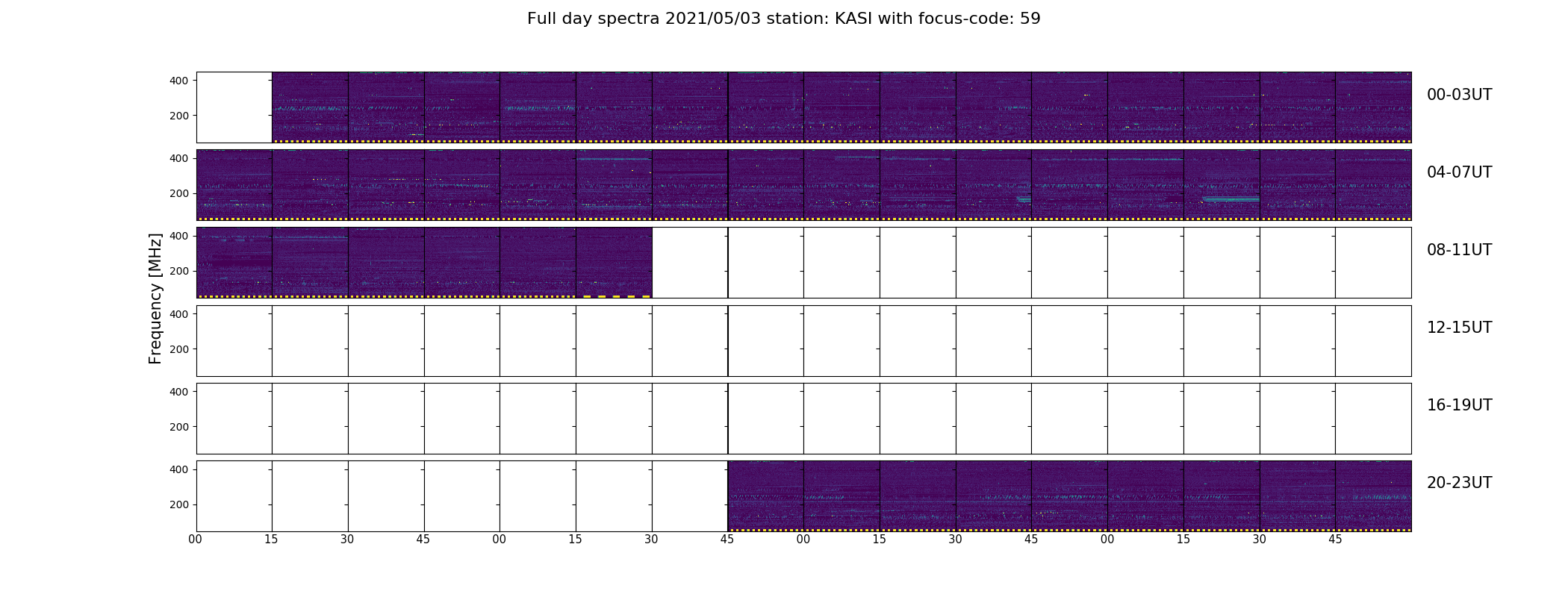 Full day spectra 2021/05/03 station: KASI with focus-code: 59

Frequency [MHz]

400
200
00-03UT

400
200
04-07UT

400
200
08-11UT

400
200
12-15UT

400
200
16-19UT

400
200
20-23UT

00 15 30 45 00 15 30 45 00 15 30 45 00 15 30 45